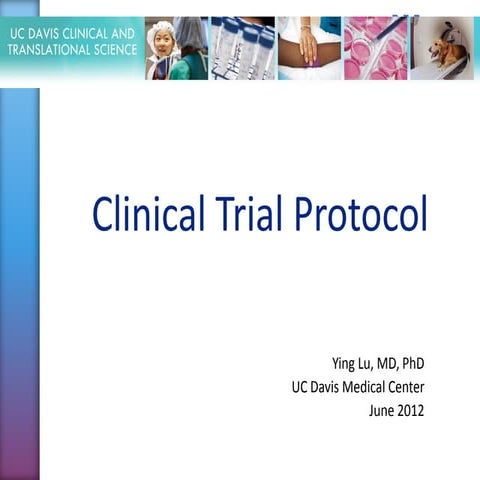 UC DAVIS CLINICAL AND TRANSLATIONAL SCIENCE

Clinical Trial Protocol

Ying Lu, MD, PhD
UC Davis Medical Center
June 2012